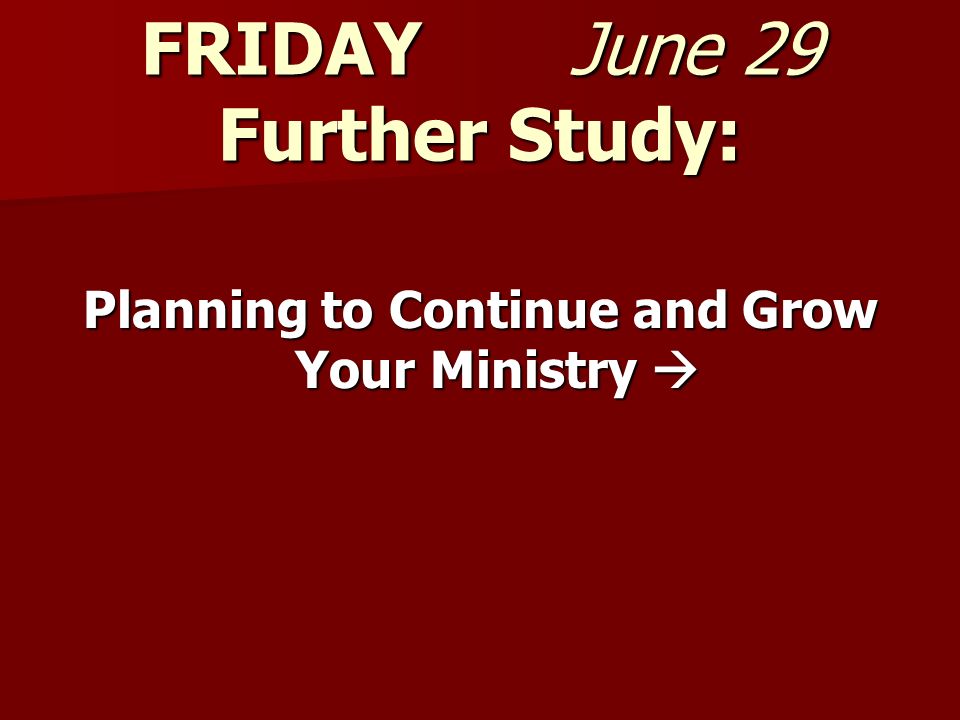 FRIDAY June 29
Further Study:

Planning to Continue and Grow Your Ministry →